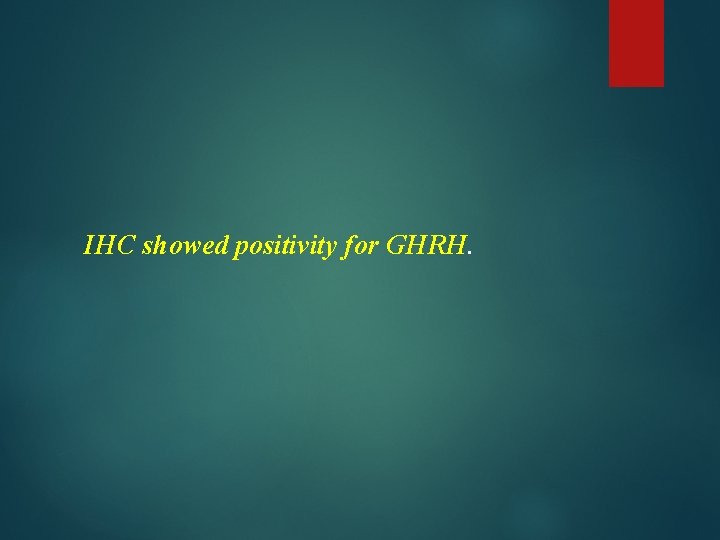 IHC showed positivity for GHRH.